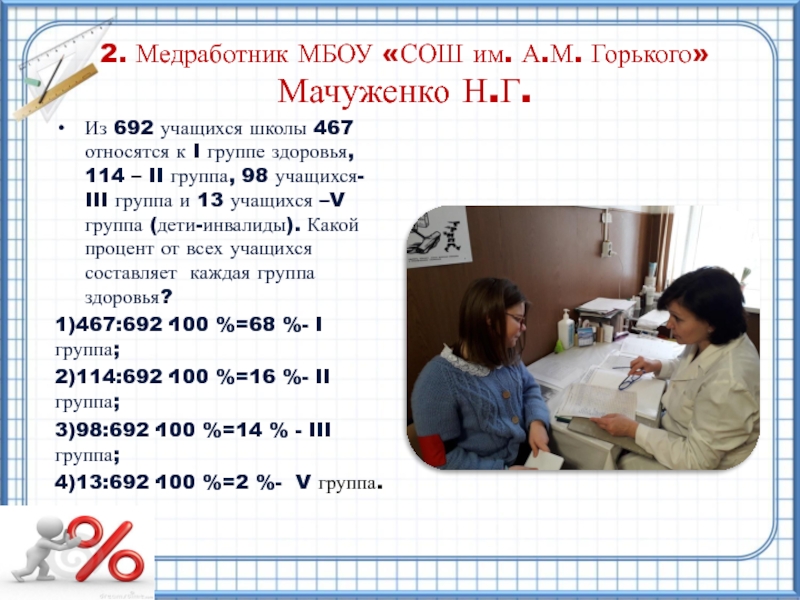 2. Медработник МБОУ «СОШ им. А.М. Горького» Мачуженко Н.Г.

• Из 692 учащихся школы 467 относятся к I группе здоровья, 114 – II группа, 98 учащихся- III группа и 13 учащихся –V группа (дети-инвалиды). Какой процент от всех учащихся составляет каждая группа здоровья?

1)467:692 ·100 %=68 %- I группа;

2)114:692 ·100 %=16 %- II группа;

3)98:692 ·100 %=14 % - III группа;

4)13:692 ·100 %=2 %- V группа.